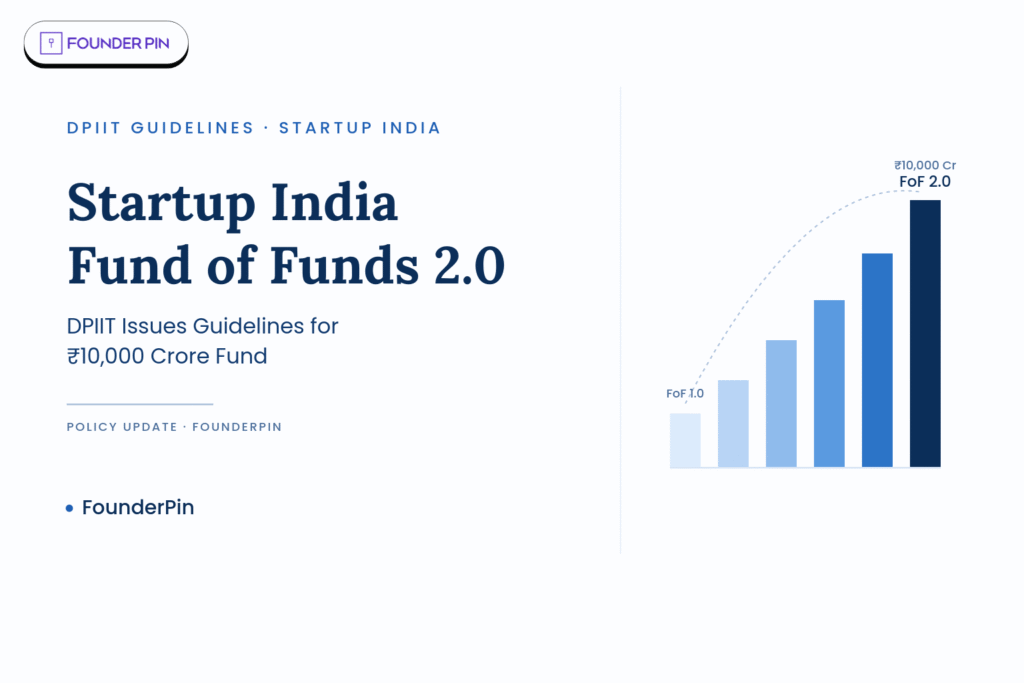 FOUNDER PIN

DPIIT GUIDELINES · STARTUP INDIA

Startup India Fund of Funds 2.0

DPIIT Issues Guidelines for ₹10,000 Crore Fund

POLICY UPDATE · FOUNDERPIN

FounderPin

₹10,000 Cr
FoF 2.0

FoF 1.0